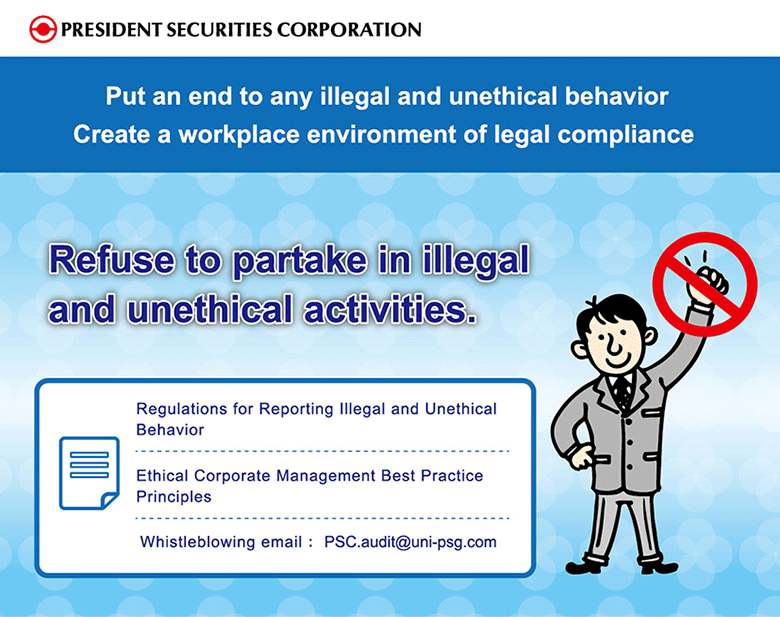 PRESIDENT SECURITIES CORPORATION

Put an end to any illegal and unethical behavior
Create a workplace environment of legal compliance

Refuse to partake in illegal and unethical activities.

Regulations for Reporting Illegal and Unethical Behavior

Ethical Corporate Management Best Practice Principles

Whistleblowing email : PSC.audit@uni-psg.com